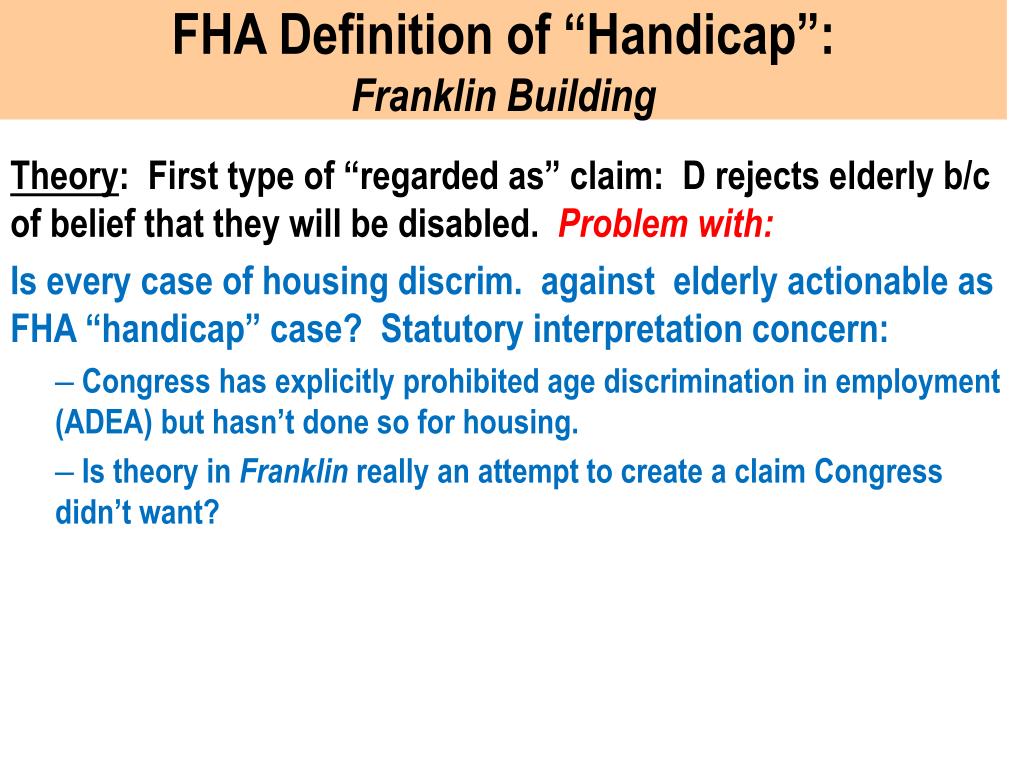 FHA Definition of “Handicap”:
Franklin Building

Theory: First type of “regarded as” claim: D rejects elderly b/c of belief that they will be disabled. Problem with:

Is every case of housing discrim. against elderly actionable as FHA “handicap” case? Statutory interpretation concern:

– Congress has explicitly prohibited age discrimination in employment (ADEA) but hasn’t done so for housing.

– Is theory in Franklin really an attempt to create a claim Congress didn’t want?